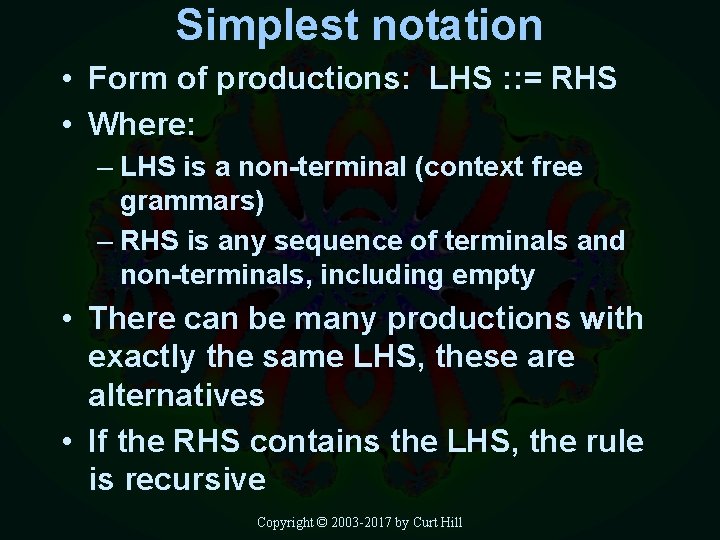 Simplest notation

• Form of productions: LHS ::= RHS
• Where:
– LHS is a non-terminal (context free grammars)
– RHS is any sequence of terminals and non-terminals, including empty
• There can be many productions with exactly the same LHS, these are alternatives
• If the RHS contains the LHS, the rule is recursive

Copyright © 2003-2017 by Curt Hill